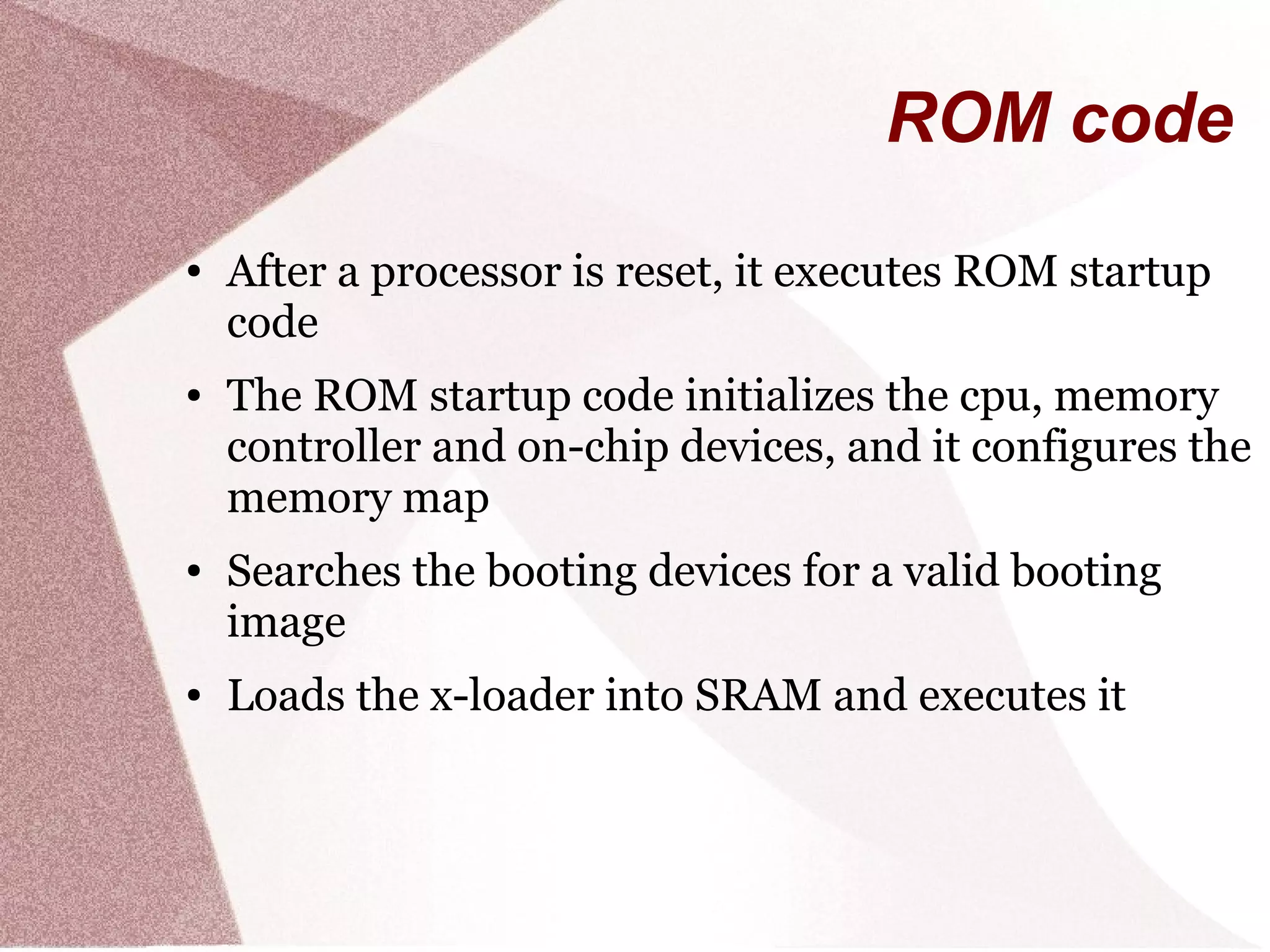 ROM code

• After a processor is reset, it executes ROM startup code

• The ROM startup code initializes the cpu, memory controller and on-chip devices, and it configures the memory map

• Searches the booting devices for a valid booting image

• Loads the x-loader into SRAM and executes it